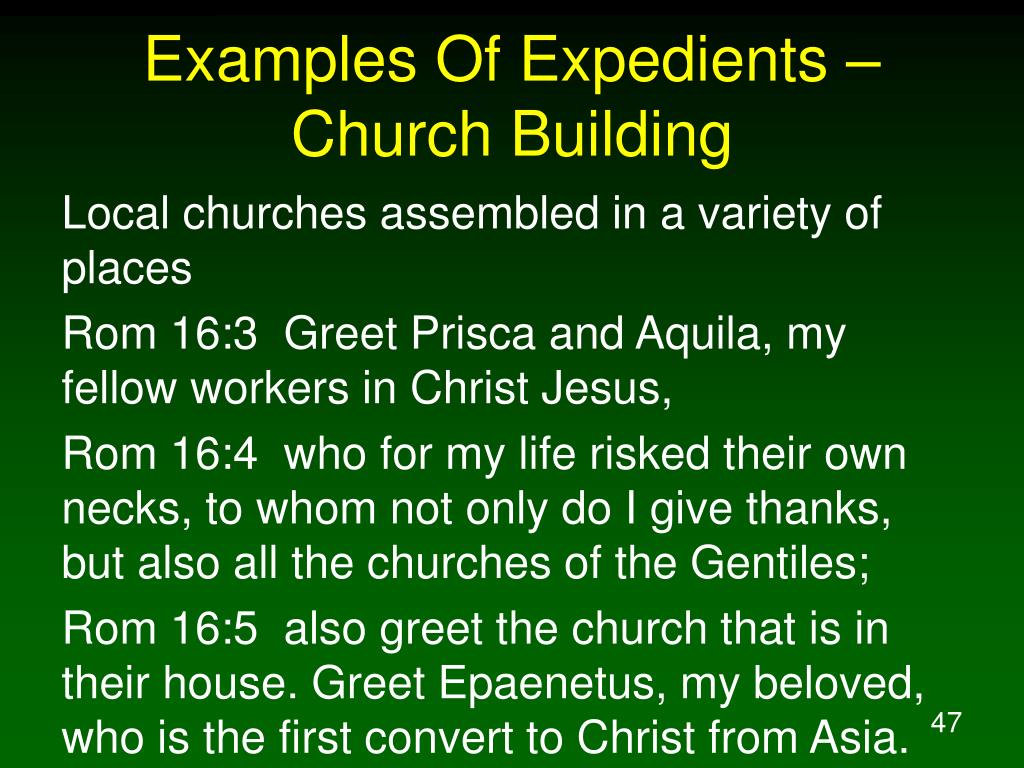 Examples Of Expedients – Church Building

Local churches assembled in a variety of places

Rom 16:3  Greet Prisca and Aquila, my fellow workers in Christ Jesus,

Rom 16:4  who for my life risked their own necks, to whom not only do I give thanks, but also all the churches of the Gentiles;

Rom 16:5  also greet the church that is in their house. Greet Epaenetus, my beloved, who is the first convert to Christ from Asia.

47